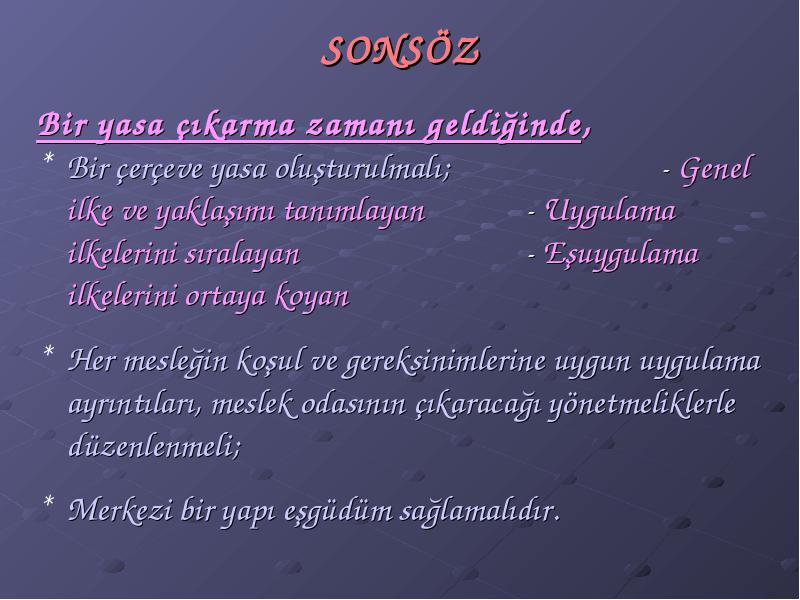 SONSÖZ

Bir yasa çıkarma zamanı geldiğinde,

* Bir çerçeve yasa oluşturulmalı; - Genel ilke ve yaklaşımı tanımlayan - Uygulama ilkelerini sıralayan - Eşuygulama ilkelerini ortaya koyan

* Her mesleğin koşul ve gereksinimlerine uygun uygulama ayrıntıları, meslek odasının çıkaracağı yönetmeliklerle düzenlenmeli;

* Merkezi bir yapı eşgüdüm sağlamalıdır.